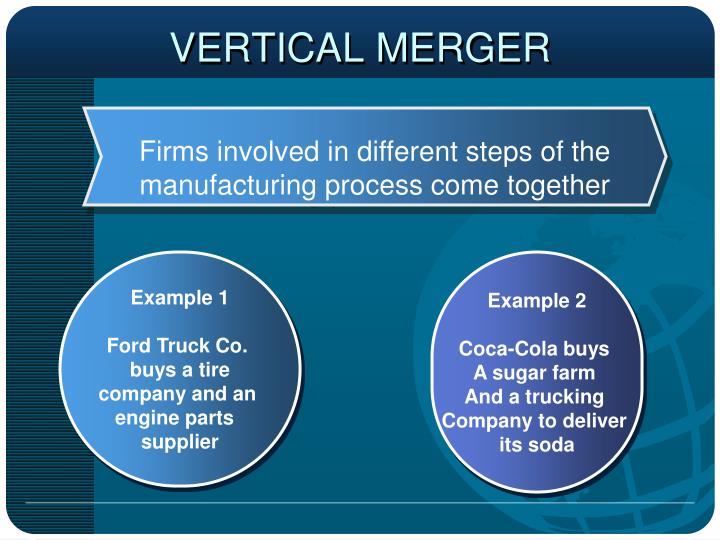 VERTICAL MERGER

Firms involved in different steps of the manufacturing process come together

Example 1

Ford Truck Co. buys a tire company and an engine parts supplier

Example 2

Coca-Cola buys A sugar farm And a trucking Company to deliver its soda